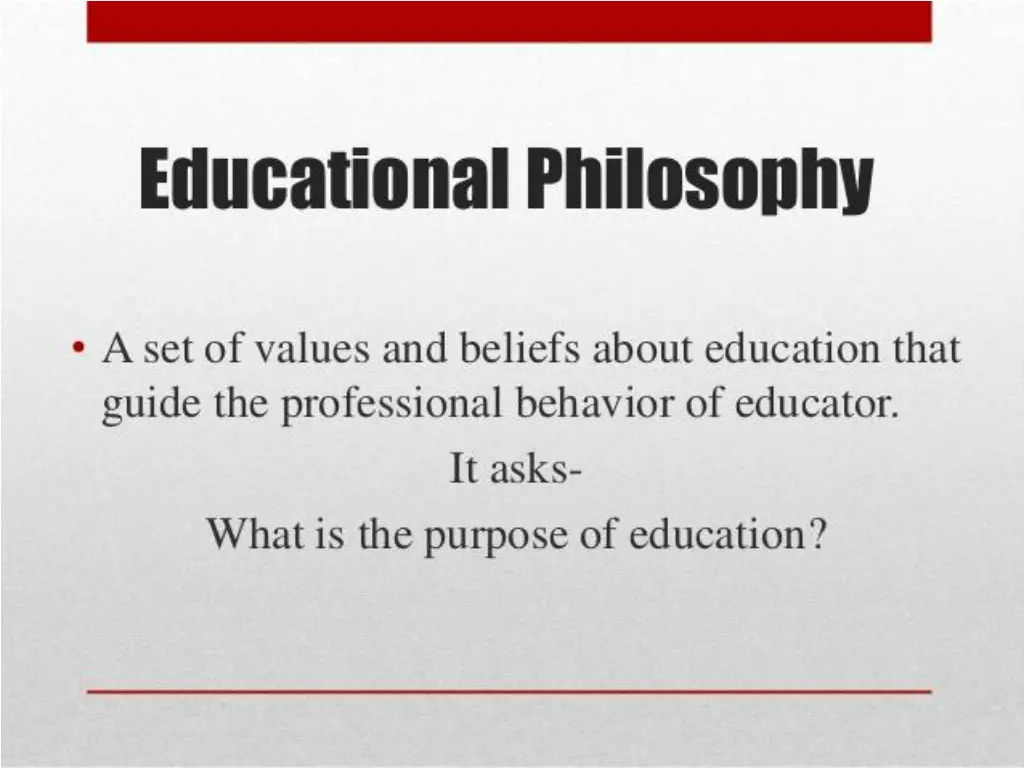 Educational Philosophy

• A set of values and beliefs about education that guide the professional behavior of educator.

It asks-

What is the purpose of education?